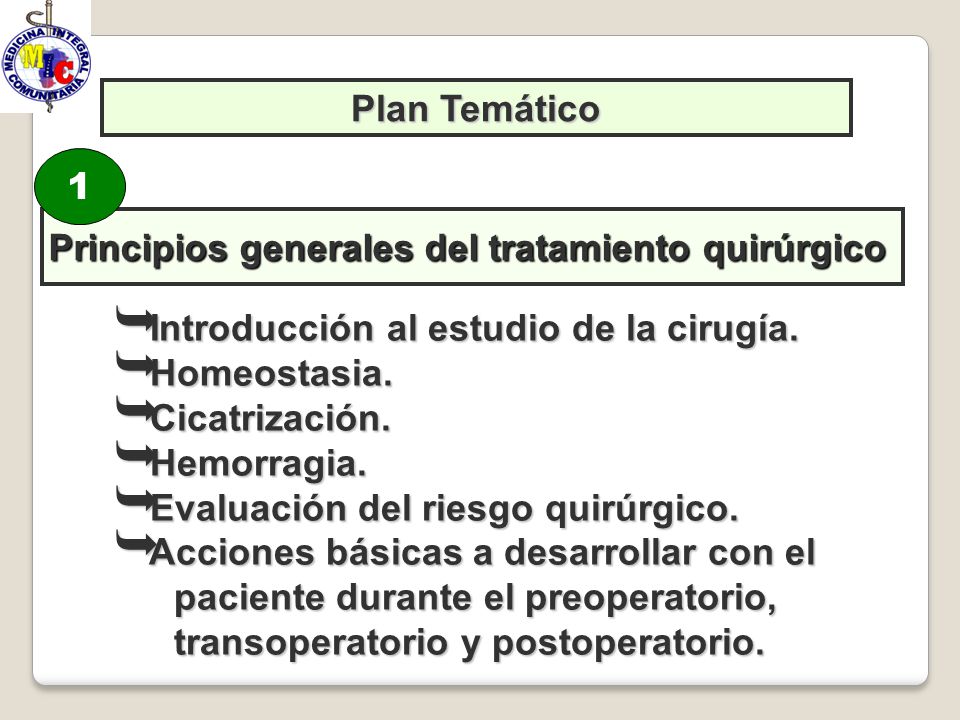 MEDICINA INTEGRAL COMUNITARIA
MIC

Plan Temático

1

Principios generales del tratamiento quirúrgico

Introducción al estudio de la cirugía.
Homeostasia.
Cicatrización.
Hemorragia.
Evaluación del riesgo quirúrgico.
Acciones básicas a desarrollar con el paciente durante el preoperatorio, transoperatorio y postoperatorio.